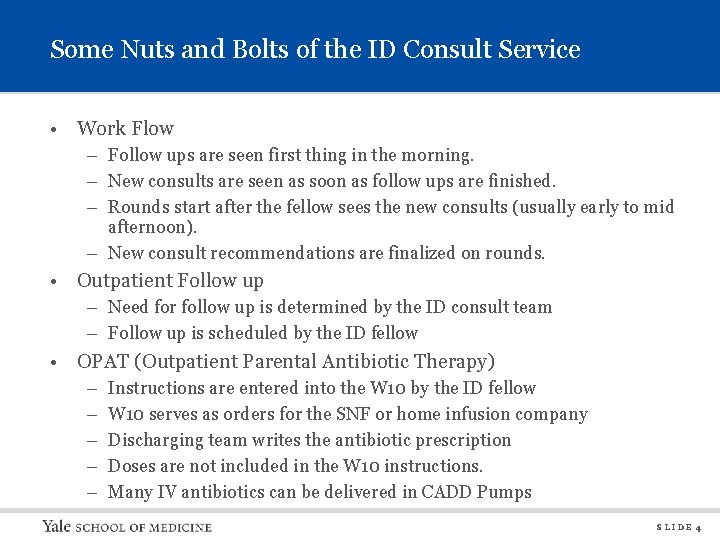 Some Nuts and Bolts of the ID Consult Service

• Work Flow
– Follow ups are seen first thing in the morning.
– New consults are seen as soon as follow ups are finished.
– Rounds start after the fellow sees the new consults (usually early to mid afternoon).
– New consult recommendations are finalized on rounds.

• Outpatient Follow up
– Need for follow up is determined by the ID consult team
– Follow up is scheduled by the ID fellow

• OPAT (Outpatient Parental Antibiotic Therapy)
– Instructions are entered into the W10 by the ID fellow
– W10 serves as orders for the SNF or home infusion company
– Discharging team writes the antibiotic prescription
– Doses are not included in the W10 instructions.
– Many IV antibiotics can be delivered in CADD Pumps

Yale SCHOOL OF MEDICINE

SLIDE 4